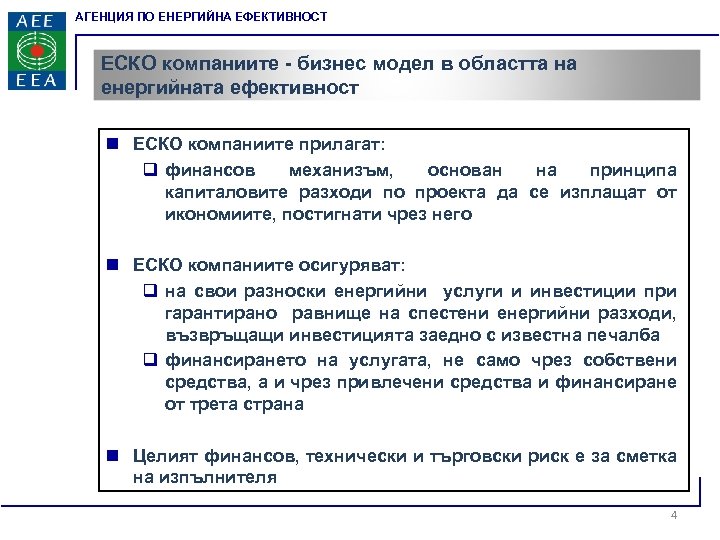 AEE
EEA

АГЕНЦИЯ ПО ЕНЕРГИЙНА ЕФЕКТИВНОСТ

ЕСКО компаниите - бизнес модел в областта на енергийната ефективност

■ ЕСКО компаниите прилагат:

❑ финансов механизъм, основан на принципа капиталовите разходи по проекта да се изплащат от икономиите, постигнати чрез него

■ ЕСКО компаниите осигуряват:

❑ на свои разноски енергийни услуги и инвестиции при гарантирано равнище на спестени енергийни разходи, възвръщащи инвестицията заедно с известна печалба

❑ финансирането на услугата, не само чрез собствени средства, а и чрез привлечени средства и финансиране от трета страна

■ Целият финансов, технически и търговски риск е за сметка на изпълнителя

4